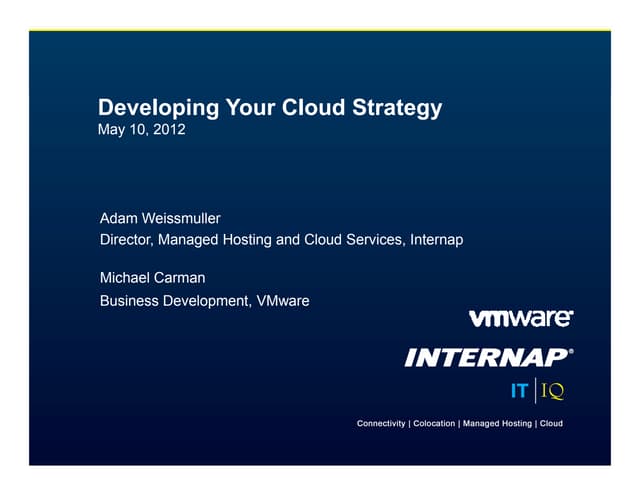 Developing Your Cloud Strategy
May 10, 2012

Adam Weissmuller
Director, Managed Hosting and Cloud Services, Internap

Michael Carman
Business Development, VMware

vmware®

INTERNAP®

IT | IQ

Connectivity | Colocation | Managed Hosting | Cloud